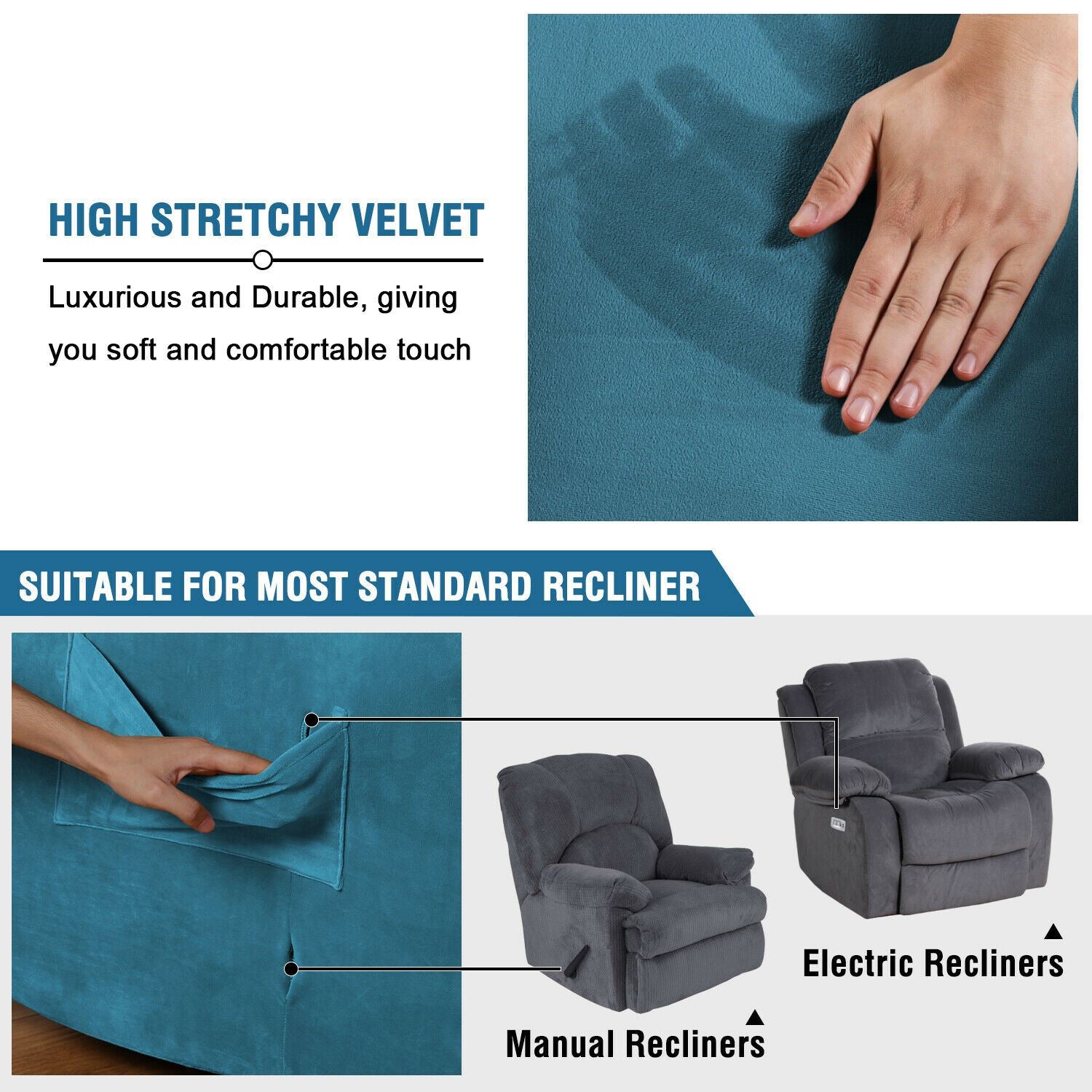 HIGH STRETCHY VELVET

Luxurious and Durable, giving you soft and comfortable touch

SUITABLE FOR MOST STANDARD RECLINER

Electric Recliners

Manual Recliners